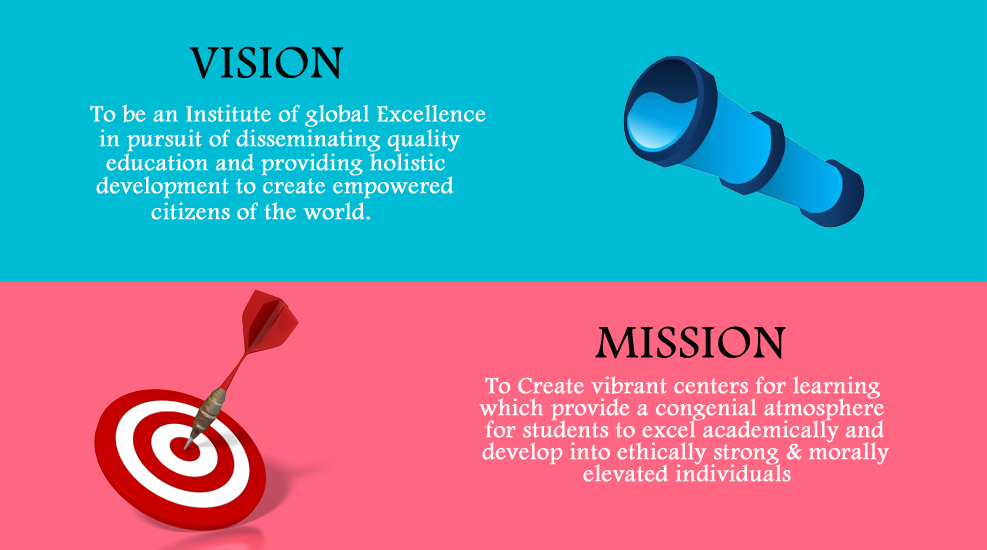 VISION

To be an Institute of global Excellence in pursuit of disseminating quality education and providing holistic development to create empowered citizens of the world.

MISSION

To Create vibrant centers for learning which provide a congenial atmosphere for students to excel academically and develop into ethically strong & morally elevated individuals